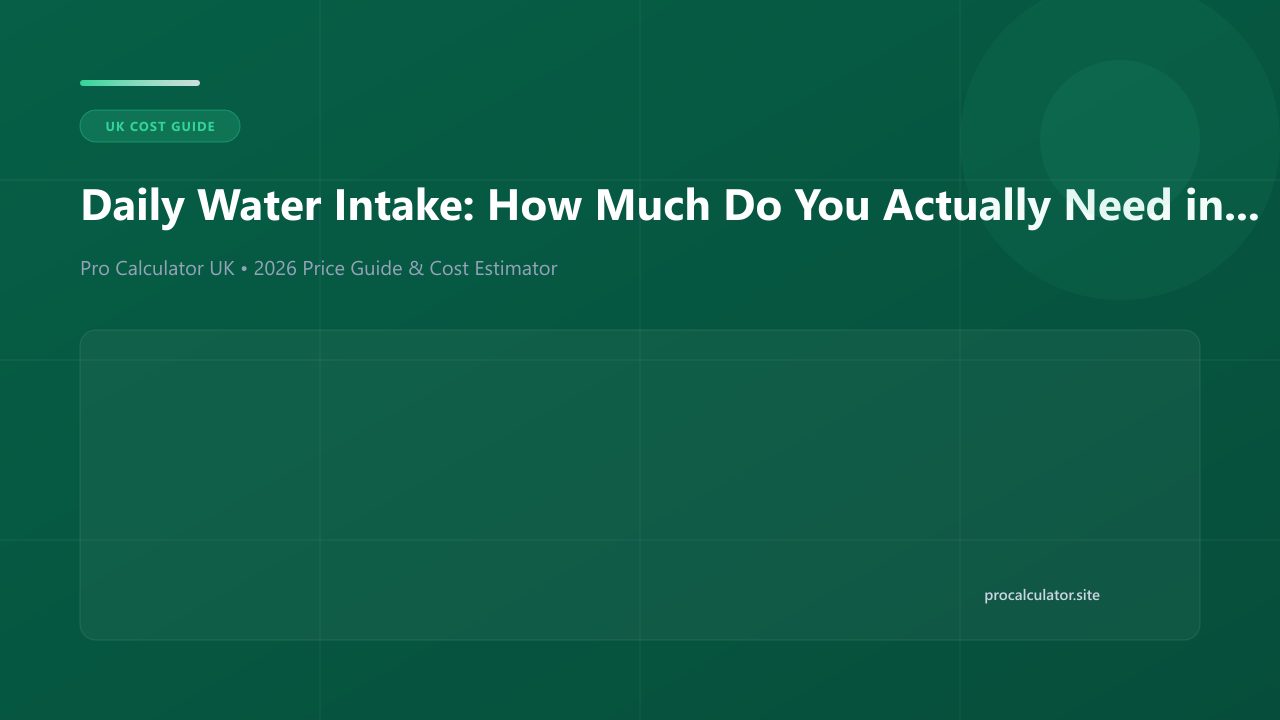 UK COST GUIDE

Daily Water Intake: How Much Do You Actually Need in...

Pro Calculator UK • 2026 Price Guide & Cost Estimator

procalculator.site